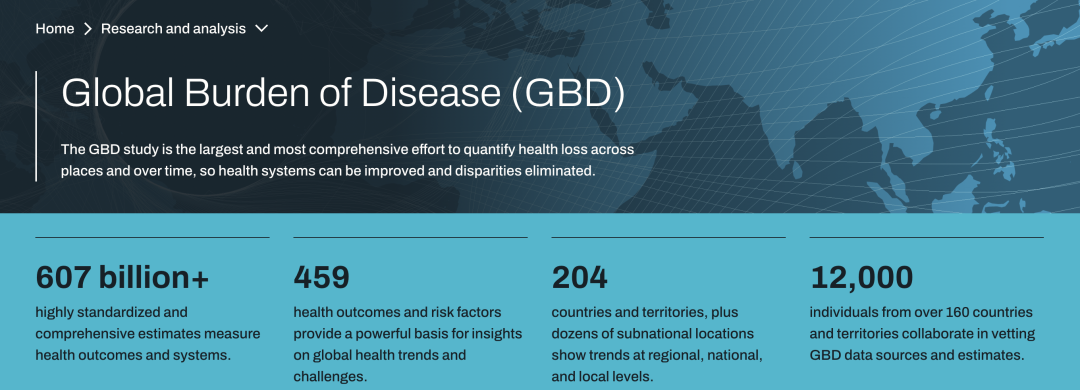 Home > Research and analysis

Global Burden of Disease (GBD)

The GBD study is the largest and most comprehensive effort to quantify health loss across places and over time, so health systems can be improved and disparities eliminated.

607 billion+

highly standardized and comprehensive estimates measure health outcomes and systems.

459

health outcomes and risk factors provide a powerful basis for insights on global health trends and challenges.

204

countries and territories, plus dozens of subnational locations show trends at regional, national, and local levels.

12,000

individuals from over 160 countries and territories collaborate in vetting GBD data sources and estimates.